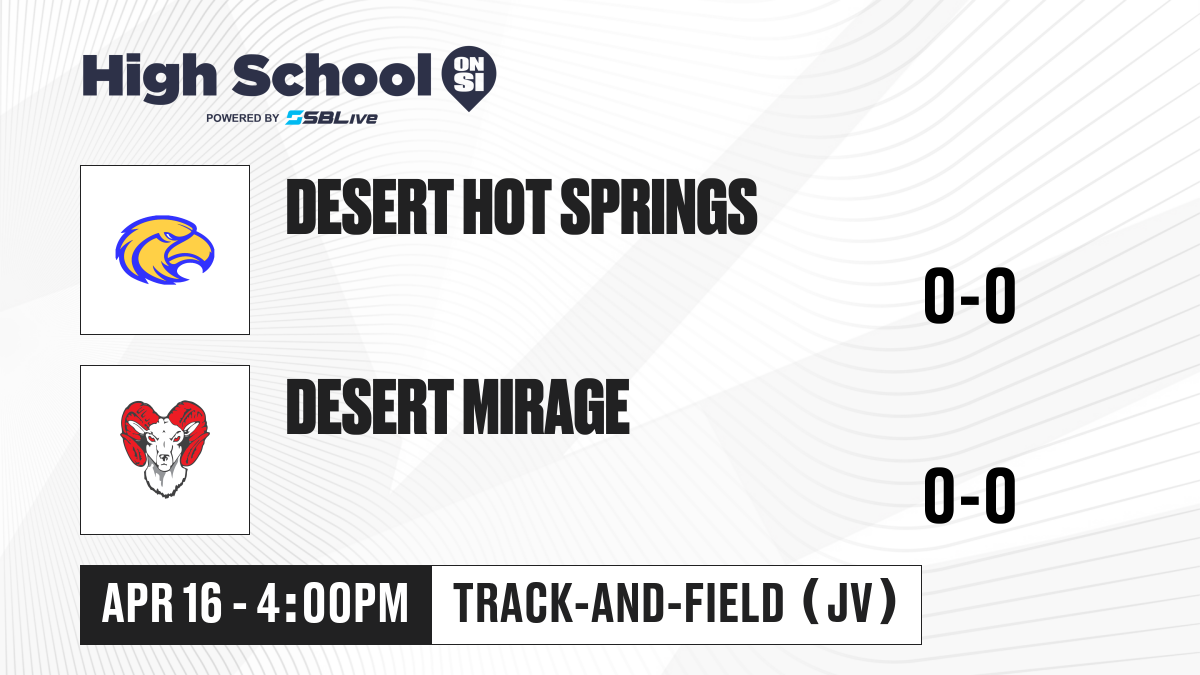 High School ON SI
POWERED BY SBLive

DESERT HOT SPRINGS

0-0

DESERT MIRAGE

0-0

APR 16 - 4:00PM

TRACK-AND-FIELD (JV)